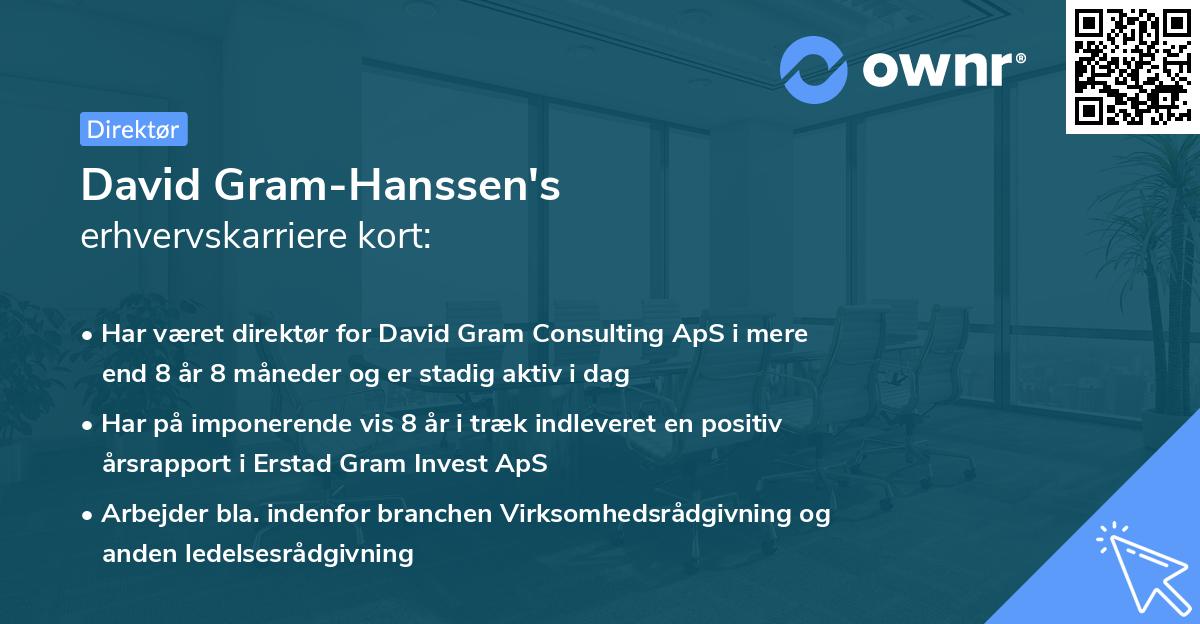 ownr®

Direktør

David Gram-Hanssen's
erhvervskarriere kort:

• Har været direktør for David Gram Consulting ApS i mere end 8 år 8 måneder og er stadig aktiv i dag

• Har på imponerende vis 8 år i træk indleveret en positiv årsrapport i Erstad Gram Invest ApS

• Arbejder bla. indenfor branchen Virksomhedsrådgivning og anden ledelsesrådgivning